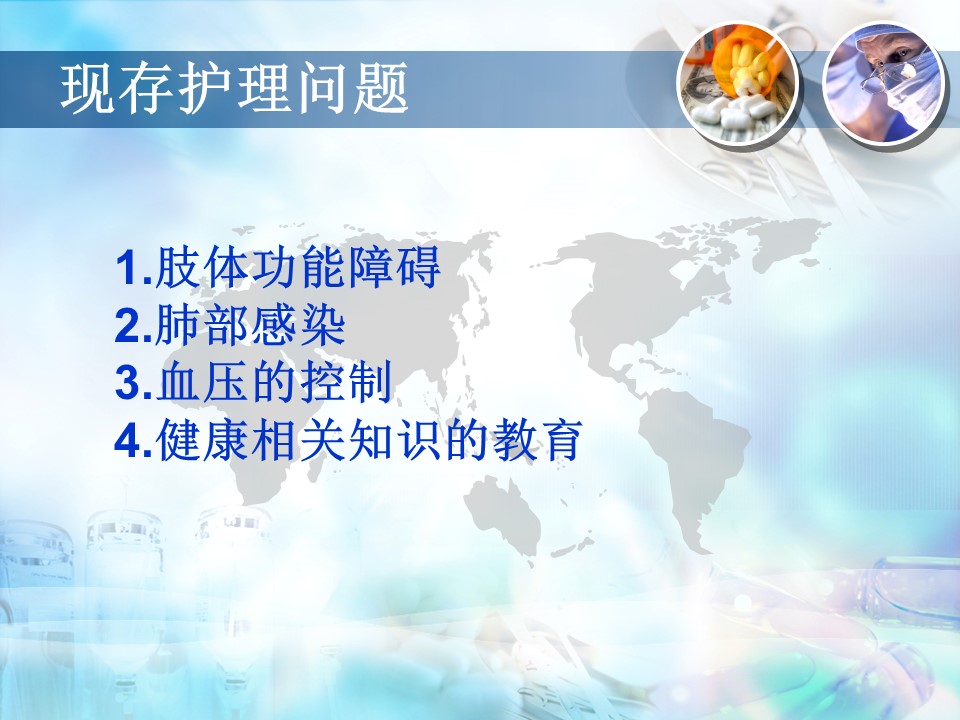 现存护理问题

1.肢体功能障碍
2.肺部感染
3.血压的控制
4.健康相关知识的教育